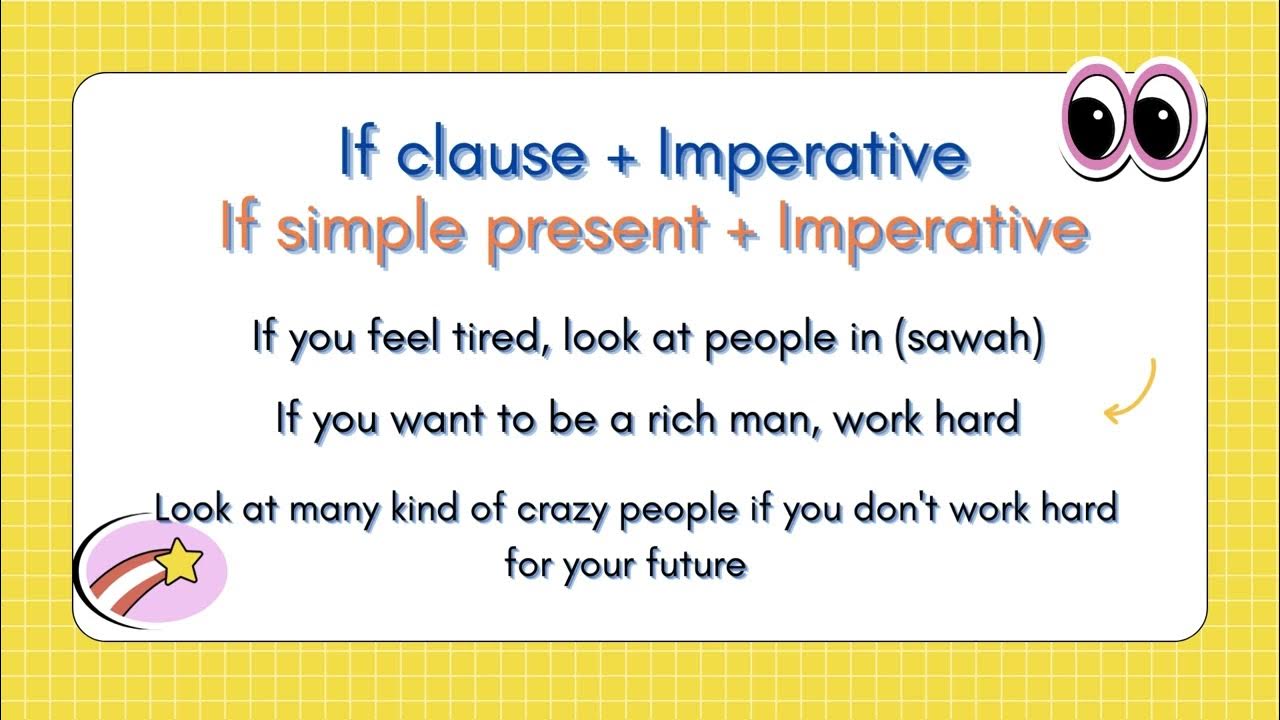 If clause + Imperative
If simple present + Imperative

If you feel tired, look at people in (sawah)

If you want to be a rich man, work hard

Look at many kind of crazy people if you don't work hard for your future